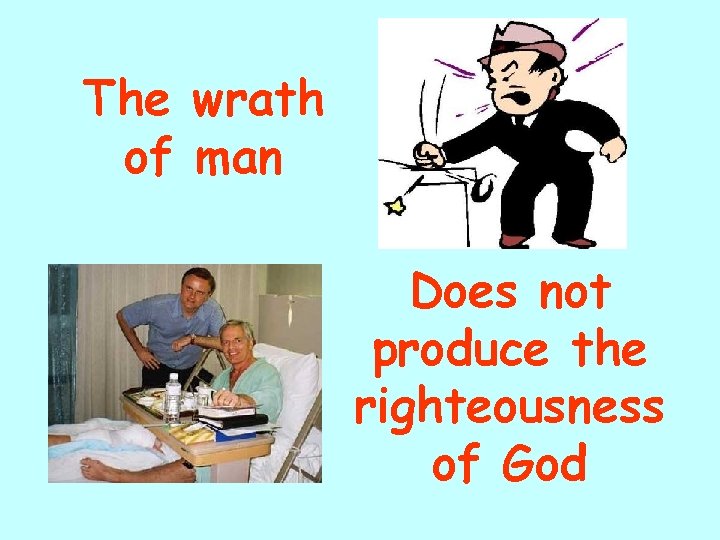 The wrath of man

Does not produce the righteousness of God